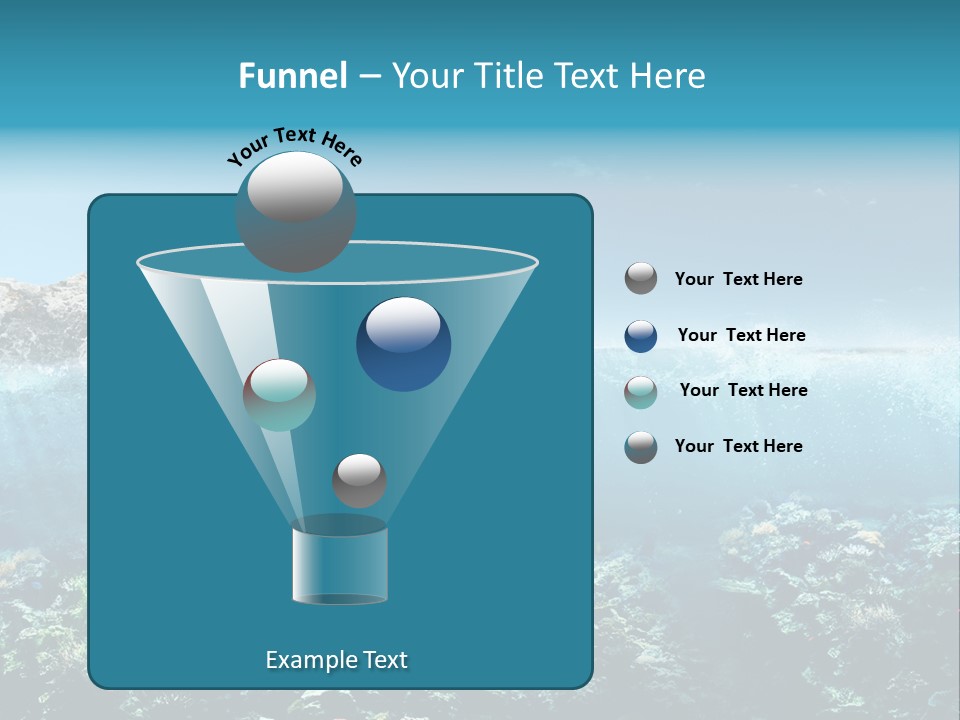 Funnel – Your Title Text Here

Your Text Here

Your Text Here

Your Text Here

Your Text Here

Your Text Here

Example Text